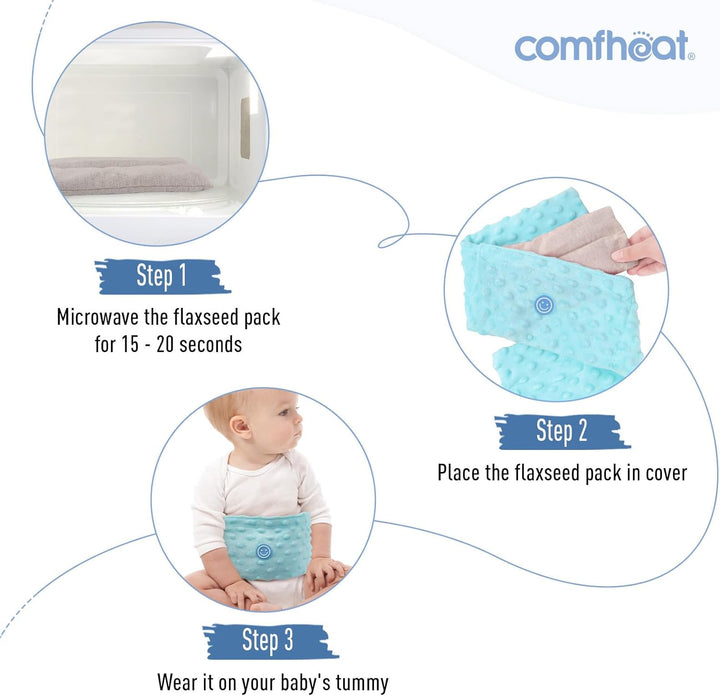 comfheat®

Step 1

Microwave the flaxseed pack for 15 - 20 seconds

Step 2

Place the flaxseed pack in cover

Step 3

Wear it on your baby's tummy